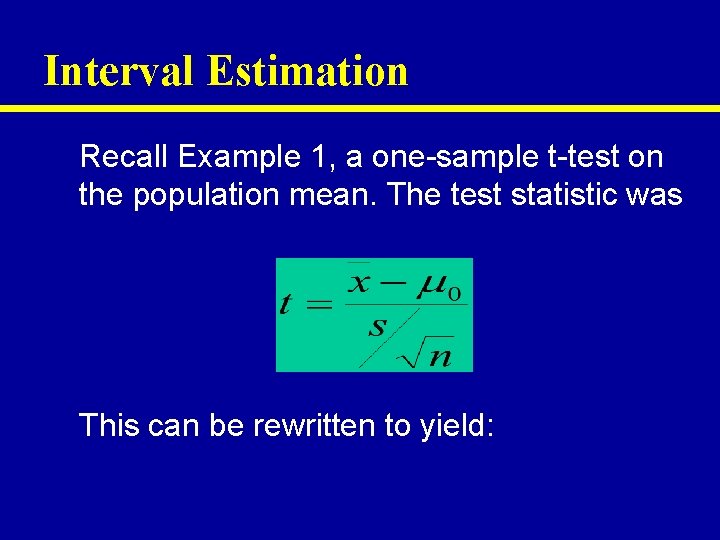 Interval Estimation

Recall Example 1, a one-sample t-test on the population mean. The test statistic was

$t = \frac{\bar{x} - \mu_0}{s / \sqrt{n}}$

This can be rewritten to yield: